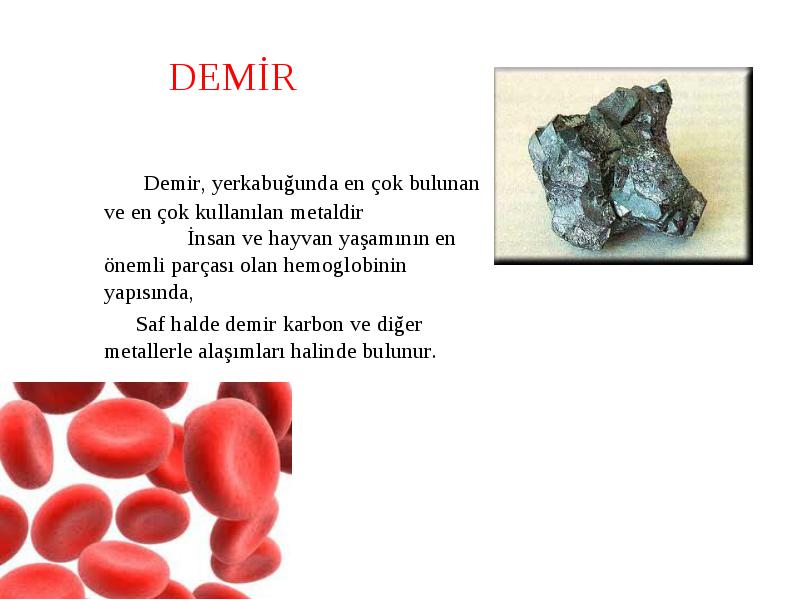 DEMİR

Demir, yerkabuğunda en çok bulunan ve en çok kullanılan metaldir

İnsan ve hayvan yaşamının en önemli parçası olan hemoglobinin yapısında,

Saf halde demir karbon ve diğer metallerle alaşımları halinde bulunur.